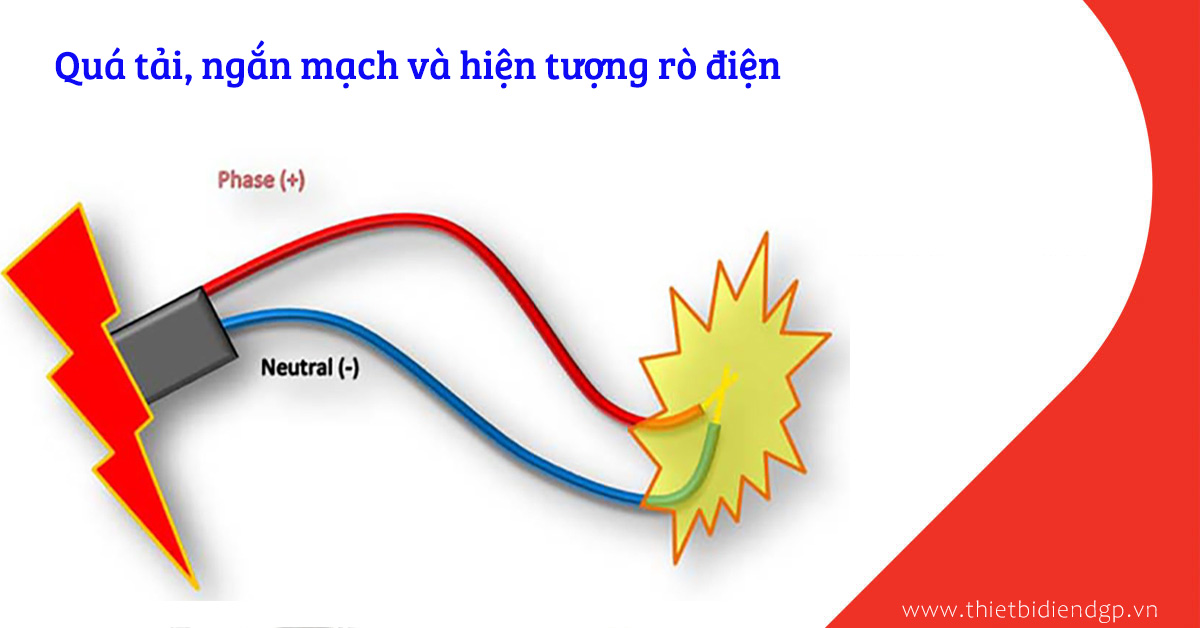 Quá tải, ngắn mạch và hiện tượng rò điện

Phase (+)

Neutral (-)

www.thietbidiendgp.vn